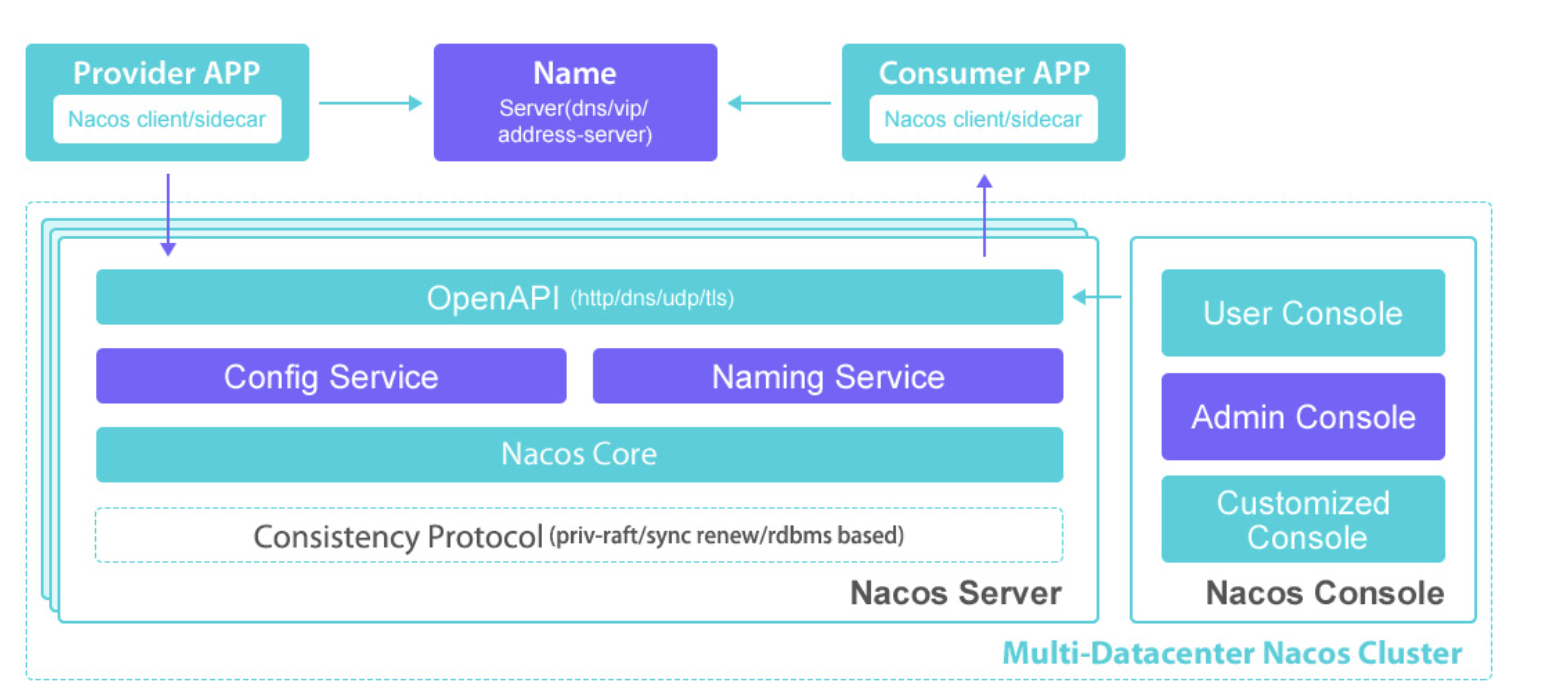 Provider APP
Nacos client/sidecar

Name
Server(dns/vip/address-server)

Consumer APP
Nacos client/sidecar

OpenAPI (http/dns/udp/tls)

Config Service

Naming Service

Nacos Core

Consistency Protocol (priv-raft/sync renew/rdbms based)

Nacos Server

User Console

Admin Console

Customized Console

Nacos Console

Multi-Datacenter Nacos Cluster